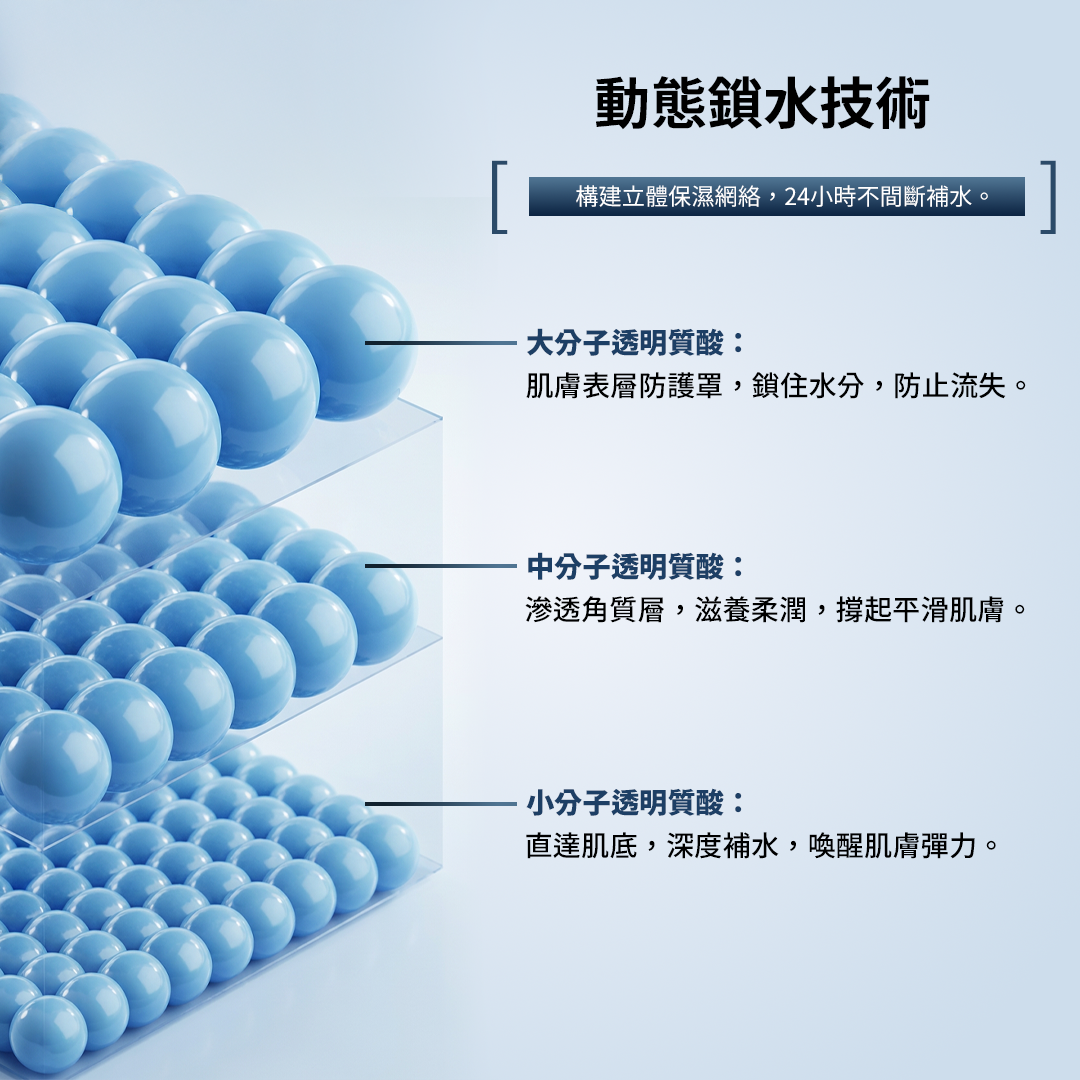 動態鎖水技術

構建立體保濕網絡，24小時不間斷補水。

大分子透明質酸：
肌膚表層防護罩，鎖住水分，防止流失。

中分子透明質酸：
滲透角質層，滋養柔潤，撐起平滑肌膚。

小分子透明質酸：
直達肌底，深度補水，喚醒肌膚彈力。